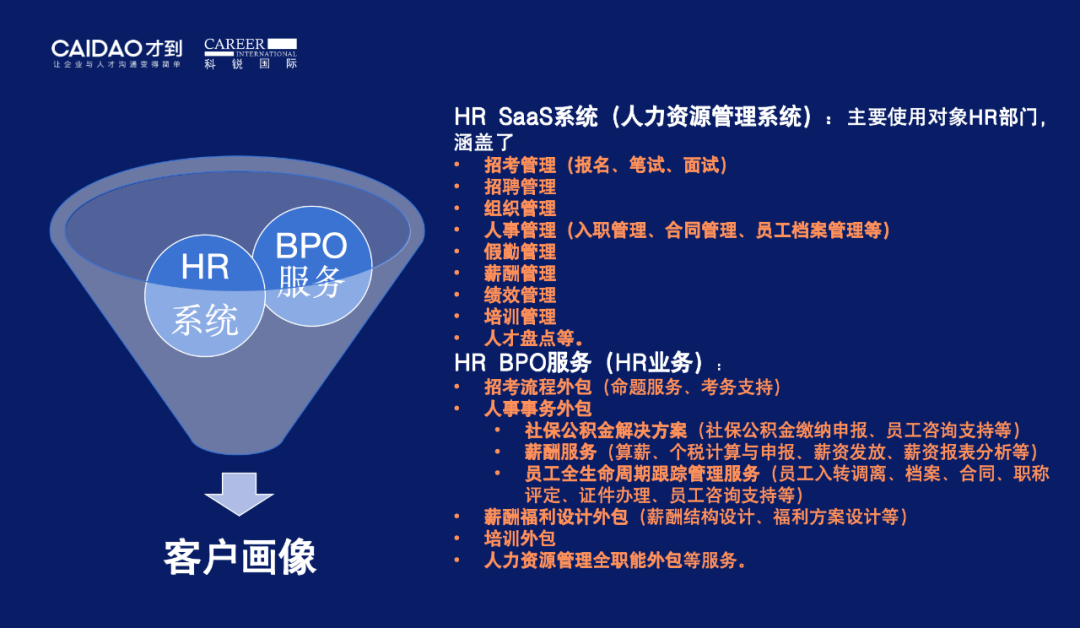 CAIDAO才到
让企业与人才沟通变得简单

CAREER INTERNATIONAL
科锐国际

HR 系统

BPO 服务

客户画像

HR SaaS系统（人力资源管理系统）：主要使用对象HR部门，涵盖了
• 招考管理（报名、笔试、面试）
• 招聘管理
• 组织管理
• 人事管理（入职管理、合同管理、员工档案管理等）
• 假勤管理
• 薪酬管理
• 绩效管理
• 培训管理
• 人才盘点等。

HR BPO服务（HR业务）：
• 招考流程外包（命题服务、考务支持）
• 人事事务外包
  • 社保公积金解决方案（社保公积金缴纳申报、员工咨询支持等）
  • 薪酬服务（算薪、个税计算与申报、薪资发放、薪资报表分析等）
  • 员工全生命周期跟踪管理服务（员工入转调离、档案、合同、职称评定、证件办理、员工咨询支持等）
• 薪酬福利设计外包（薪酬结构设计、福利方案设计等）
• 培训外包
• 人力资源管理全职能外包等服务。